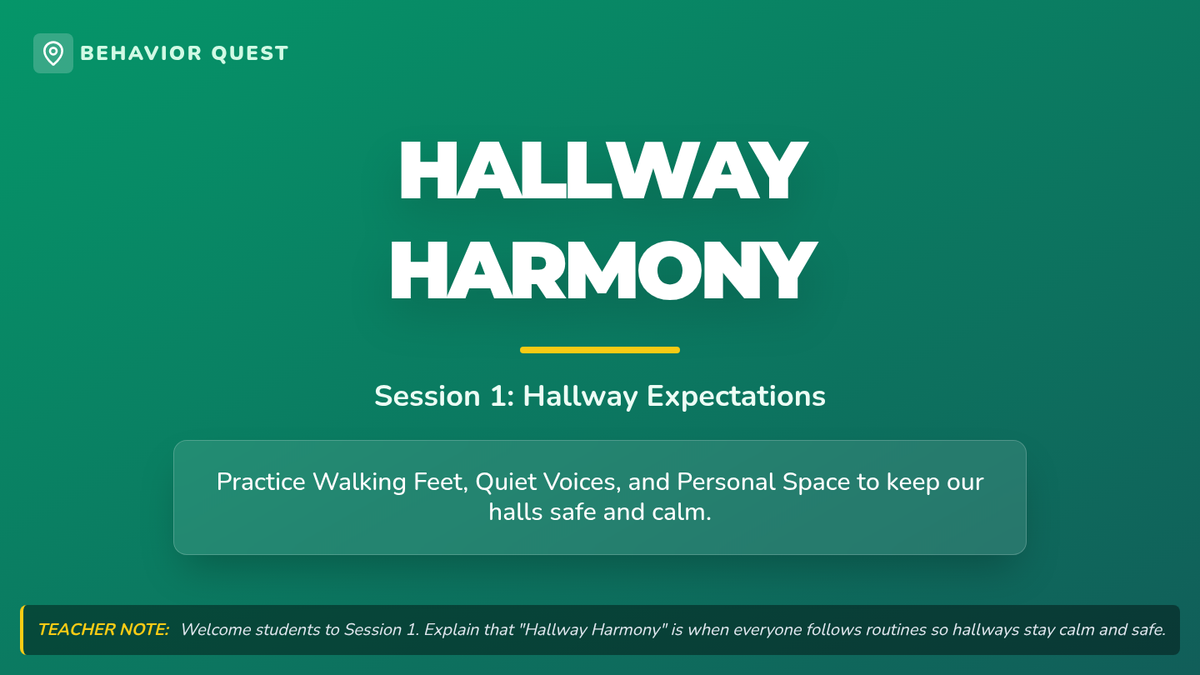 BEHAVIOR QUEST

HALLWAY HARMONY

Session 1: Hallway Expectations

Practice Walking Feet, Quiet Voices, and Personal Space to keep our halls safe and calm.

TEACHER NOTE: Welcome students to Session 1. Explain that "Hallway Harmony" is when everyone follows routines so hallways stay calm and safe.